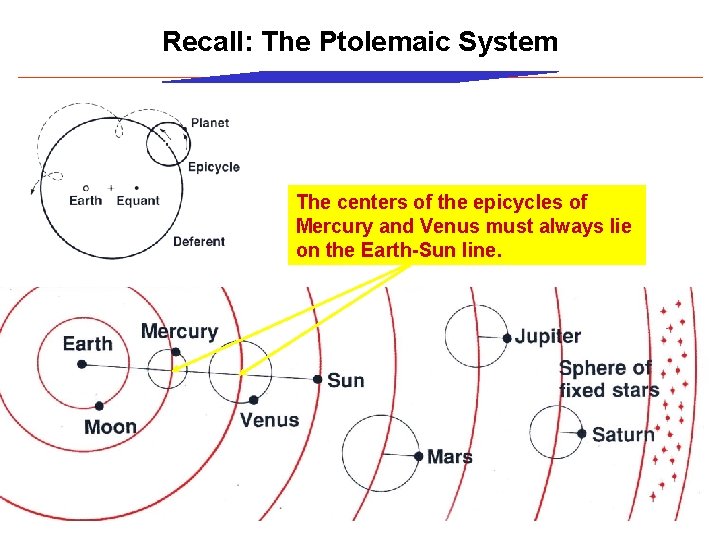 Recall: The Ptolemaic System

Planet

Epicycle

Earth

Equant

Deferent

The centers of the epicycles of Mercury and Venus must always lie on the Earth-Sun line.

Earth

Mercury

Moon

Venus

Sun

Jupiter

Sphere of fixed stars

Mars

Saturn